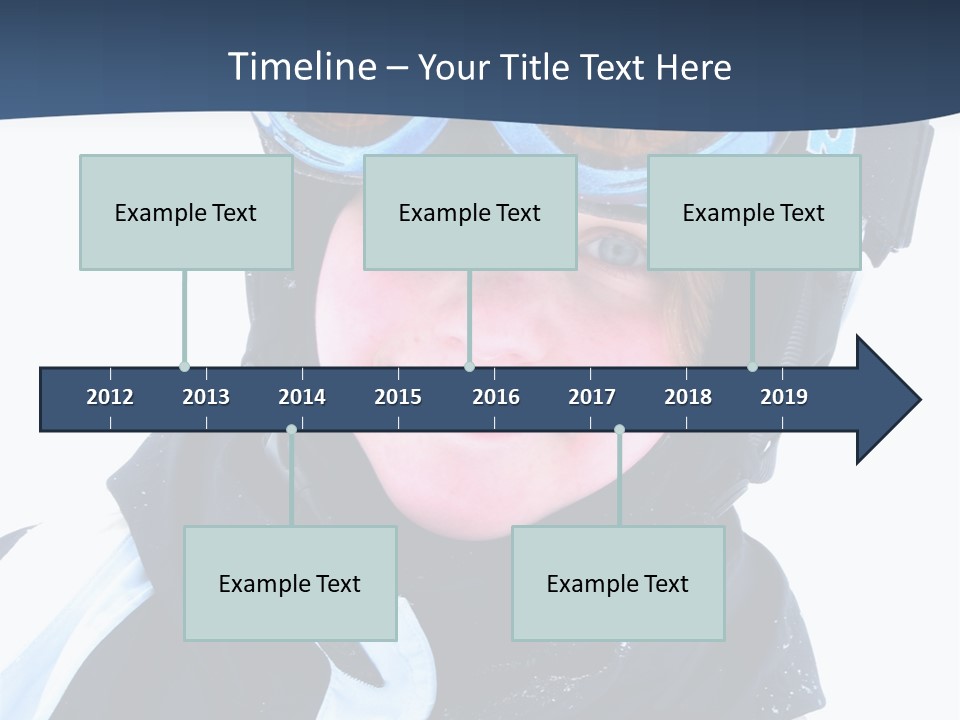 Timeline – Your Title Text Here

Example Text

Example Text

Example Text

2012 2013 2014 2015 2016 2017 2018 2019

Example Text

Example Text